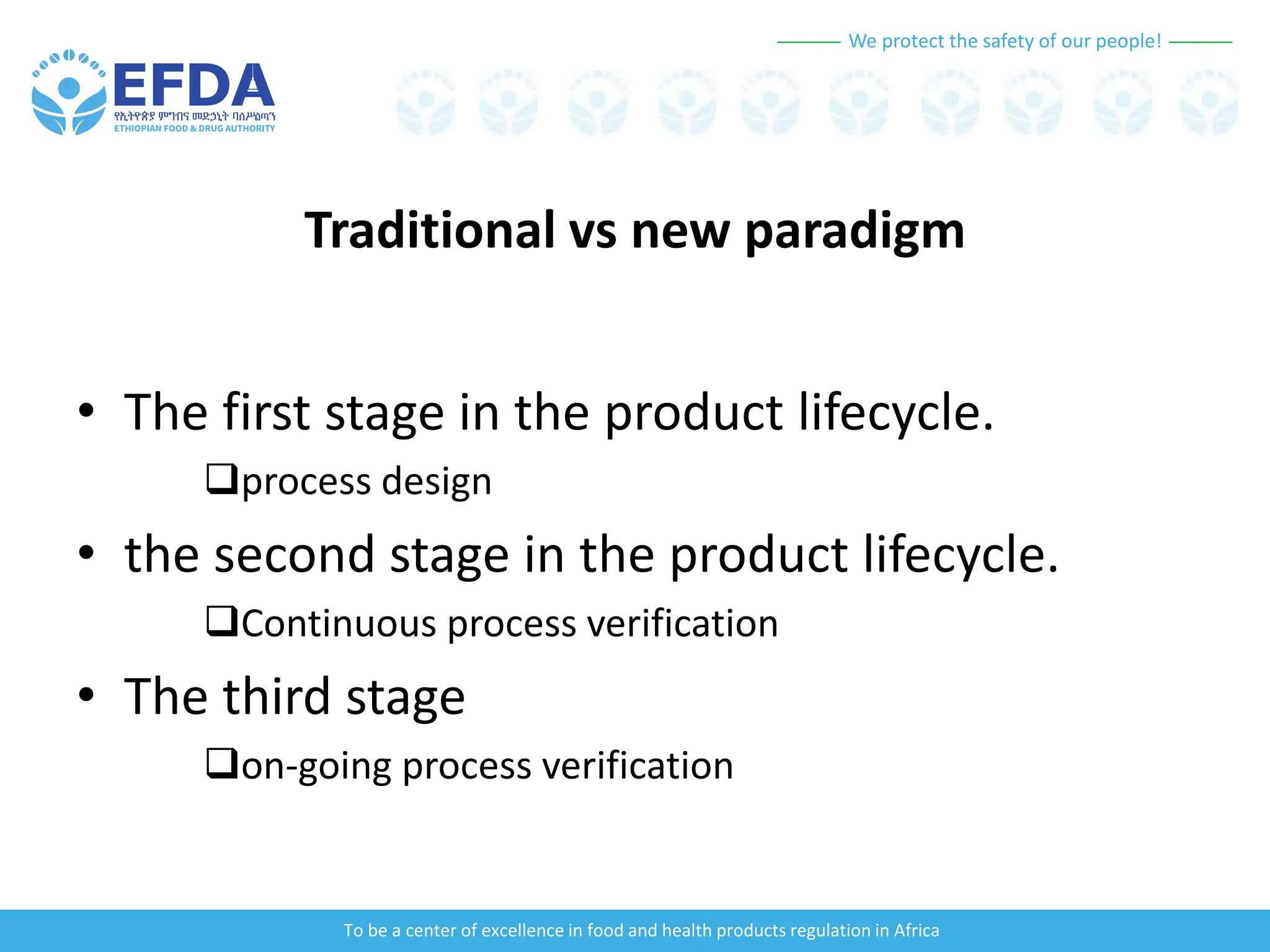 We protect the safety of our people!

EFDA
የኢትዮጵያ ምግብና መድኃኒት ባለሥልጣን
ETHIOPIAN FOOD & DRUG AUTHORITY

Traditional vs new paradigm

• The first stage in the product lifecycle.
❑process design
• the second stage in the product lifecycle.
❑Continuous process verification
• The third stage
❑on-going process verification

To be a center of excellence in food and health products regulation in Africa